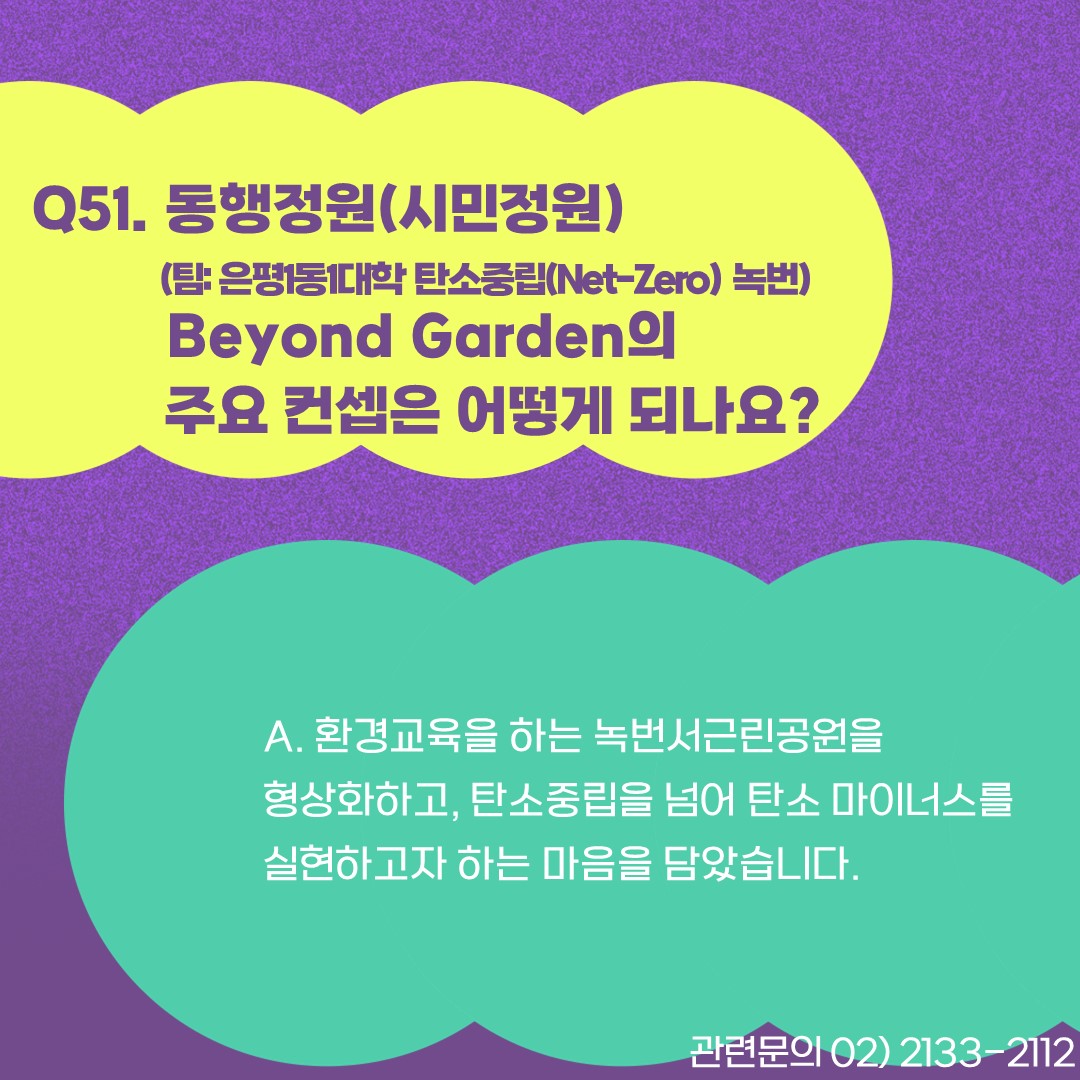 Q51. 동행정원(시민정원)
(팀: 은평1동1대학 탄소중립(Net-Zero) 녹번)
Beyond Garden의
주요 컨셉은 어떻게 되나요?

A. 환경교육을 하는 녹번서근린공원을 형상화하고, 탄소중립을 넘어 탄소 마이너스를 실현하고자 하는 마음을 담았습니다.

관련문의 02) 2133-2112